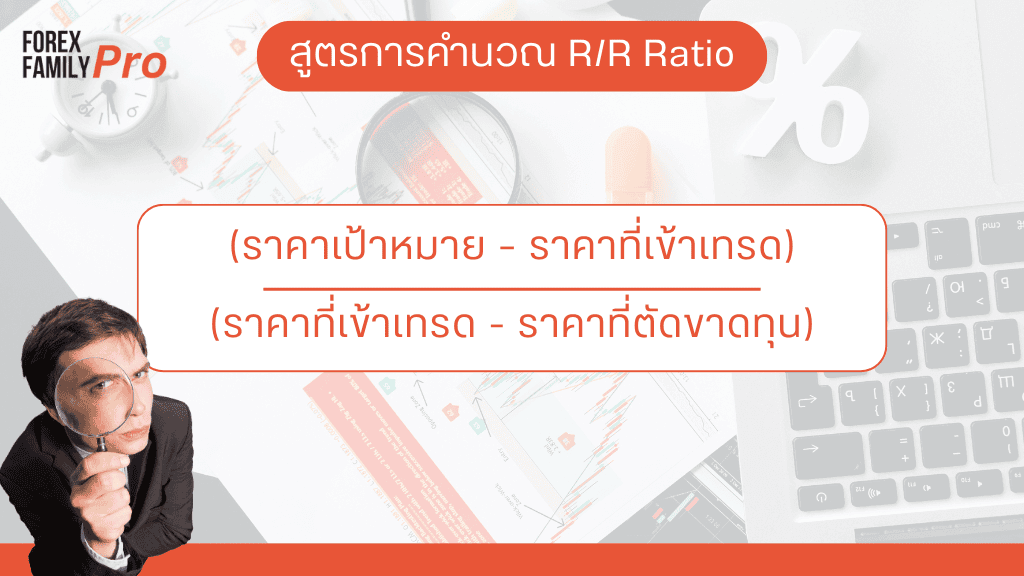 FOREX FAMILY Pro

สูตรการคำนวณ R/R Ratio

$\frac{\text{(ราคาเป้าหมาย - ราคาที่เข้าเทรด)}}{\text{(ราคาที่เข้าเทรด - ราคาที่ตัดขาดทุน)}}$